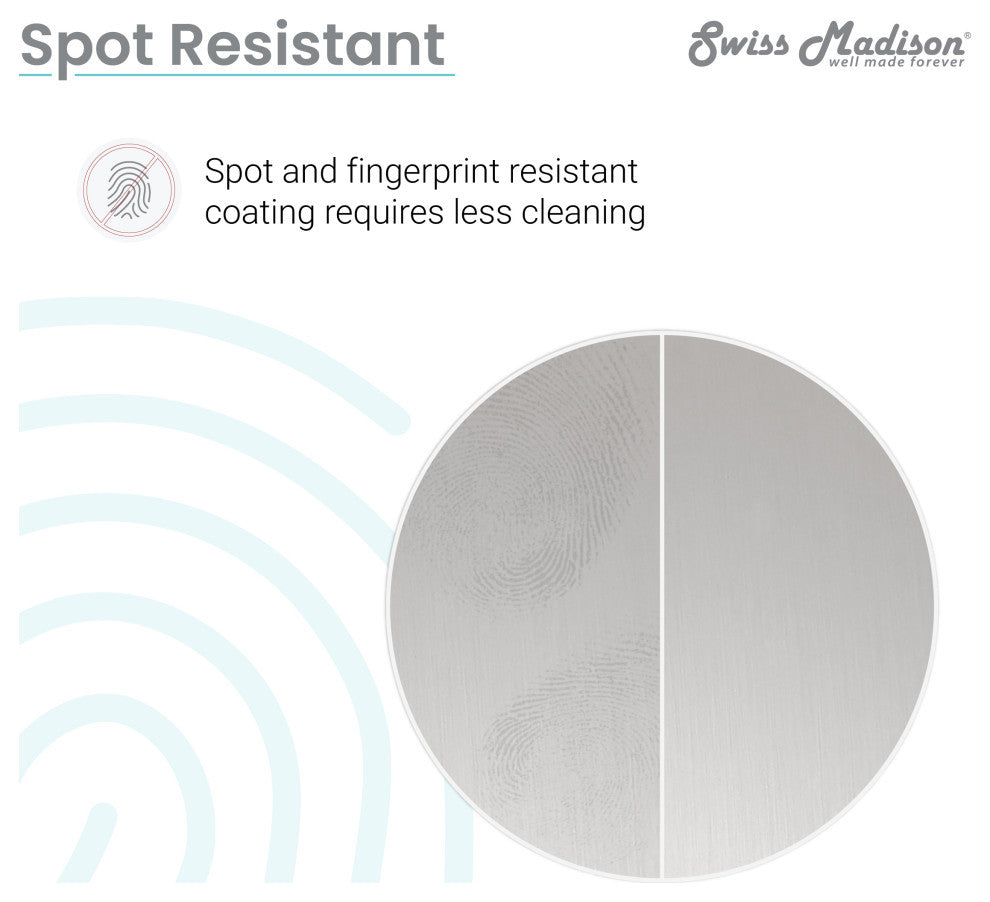 Spot Resistant

Swiss Madison®
well made forever

Spot and fingerprint resistant coating requires less cleaning